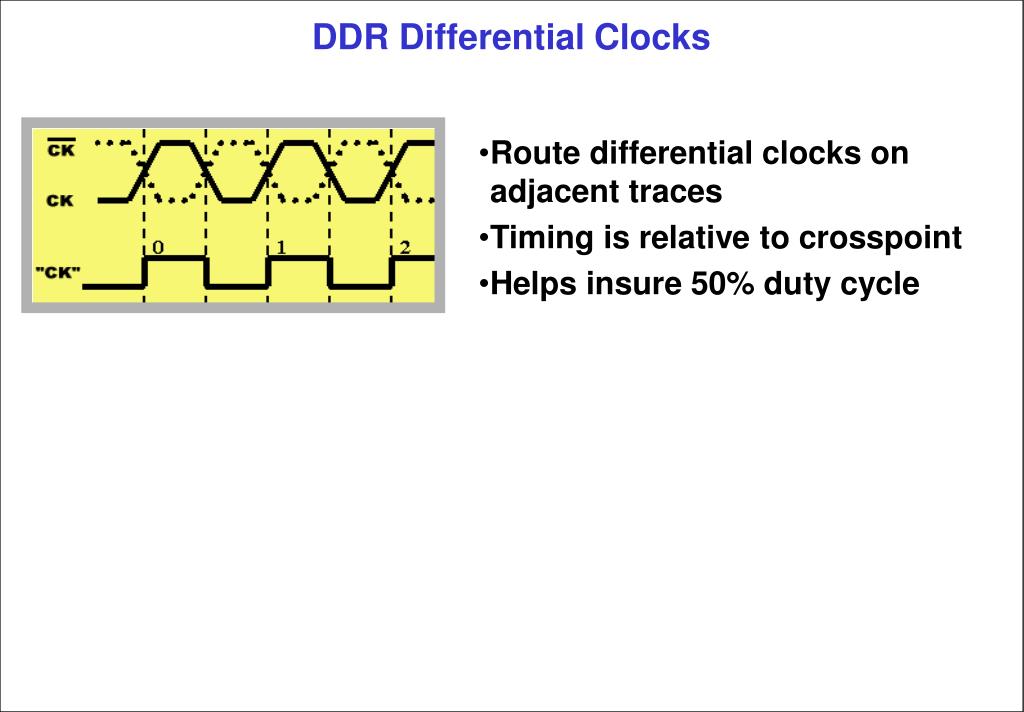 DDR Differential Clocks

$\overline{CK}$

CK

0

1

2

"CK"

•Route differential clocks on adjacent traces
•Timing is relative to crosspoint
•Helps insure 50% duty cycle